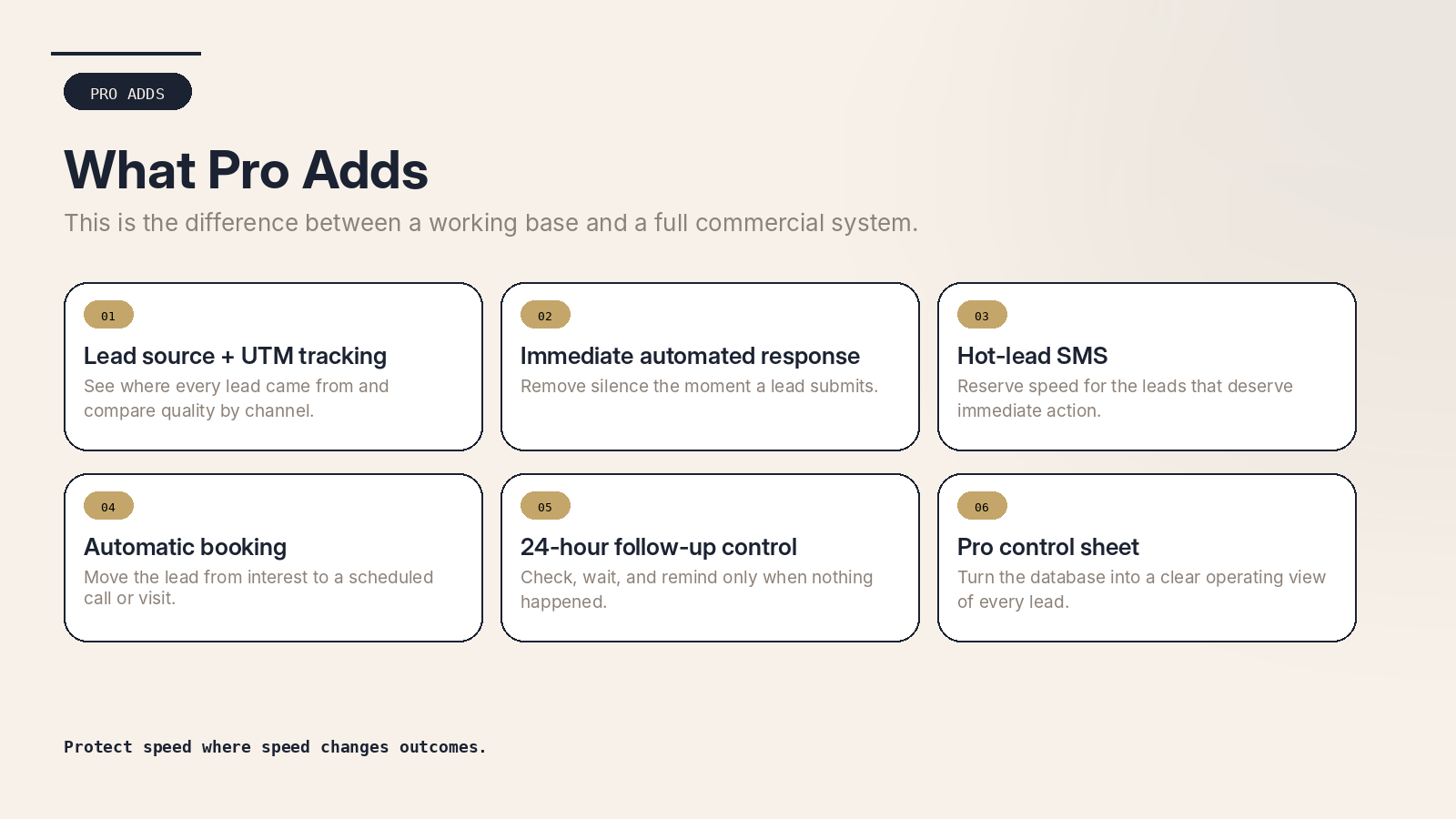 PRO ADDS

What Pro Adds

This is the difference between a working base and a full commercial system.

01

Lead source + UTM tracking

See where every lead came from and compare quality by channel.

02

Immediate automated response

Remove silence the moment a lead submits.

03

Hot-lead SMS

Reserve speed for the leads that deserve immediate action.

04

Automatic booking

Move the lead from interest to a scheduled call or visit.

05

24-hour follow-up control

Check, wait, and remind only when nothing happened.

06

Pro control sheet

Turn the database into a clear operating view of every lead.

Protect speed where speed changes outcomes.